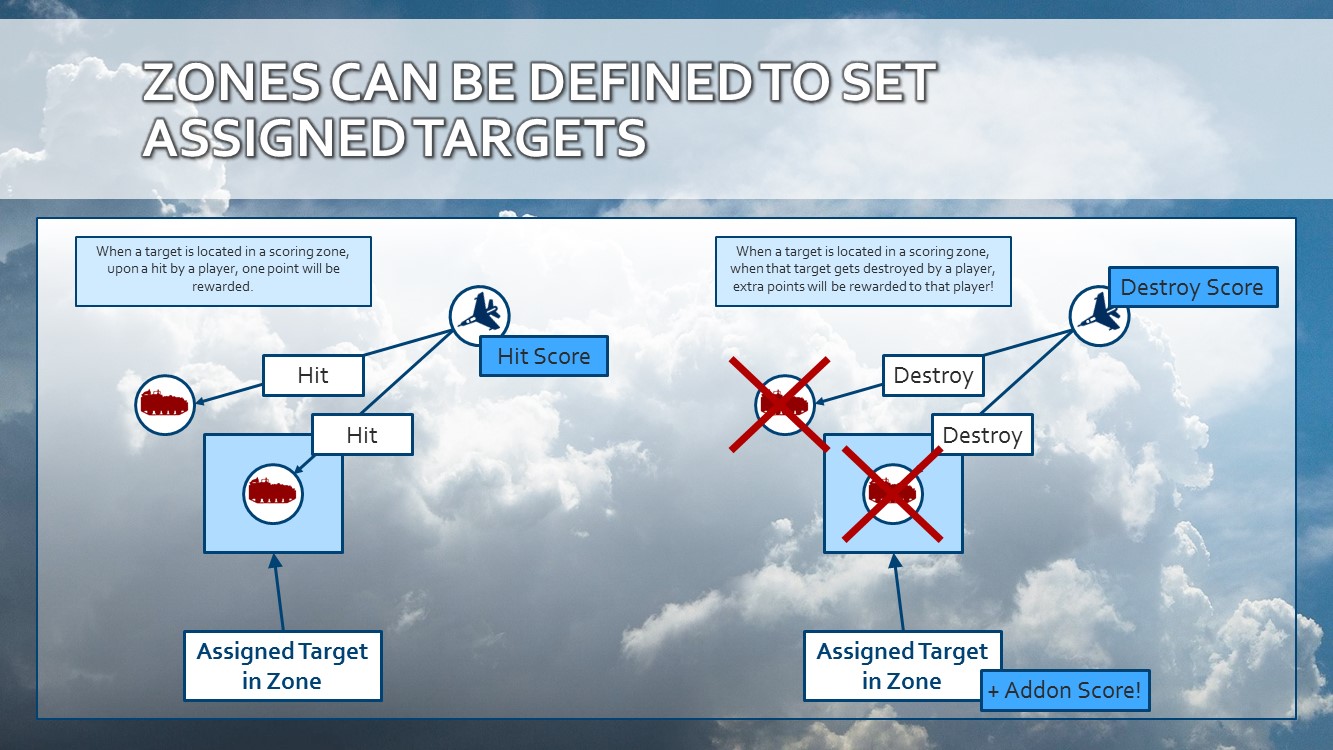 ZONES CAN BE DEFINED TO SET ASSIGNED TARGETS

When a target is located in a scoring zone, upon a hit by a player, one point will be rewarded.

Hit Score

Hit

Hit

Assigned Target in Zone

When a target is located in a scoring zone, when that target gets destroyed by a player, extra points will be rewarded to that player!

Destroy Score

Destroy

Destroy

Assigned Target in Zone

+ Addon Score!